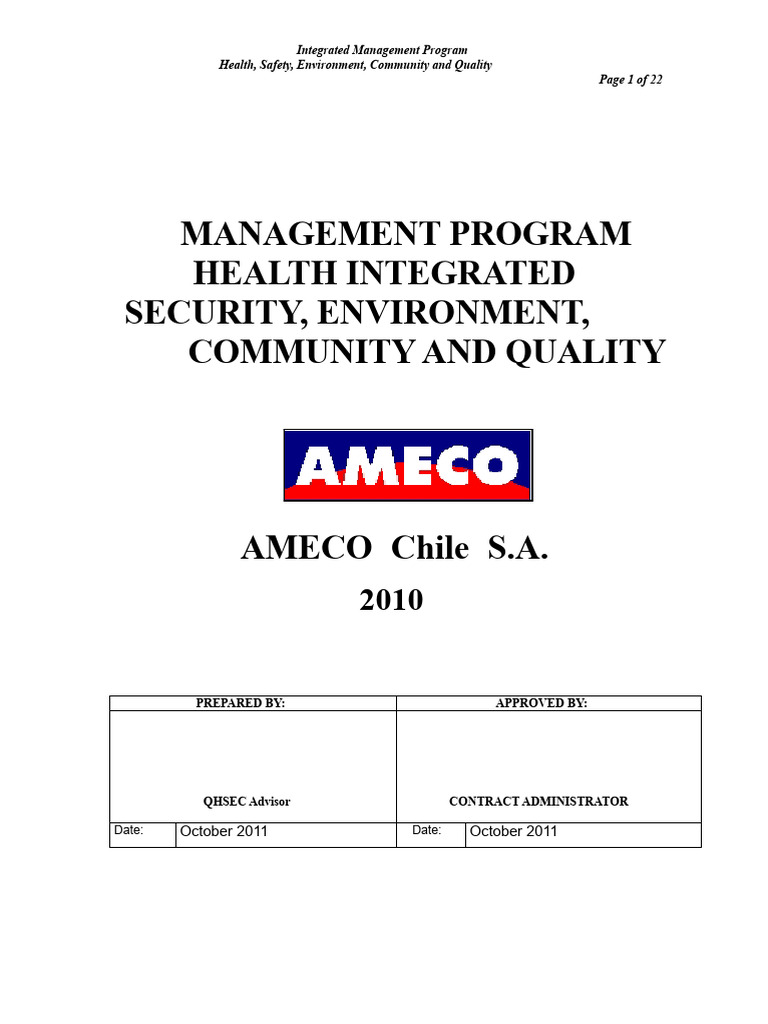 Integrated Management Program
Health, Safety, Environment, Community and Quality

Page 1 of 22

MANAGEMENT PROGRAM
HEALTH INTEGRATED
SECURITY, ENVIRONMENT,
COMMUNITY AND QUALITY

AMECO

AMECO Chile S.A.

2010

| PREPARED BY: | | APPROVED BY: | |
|---|---|---|---|
| QHSEC Advisor | | CONTRACT ADMINISTRATOR | |
| Date: | October 2011 | Date: | October 2011 |